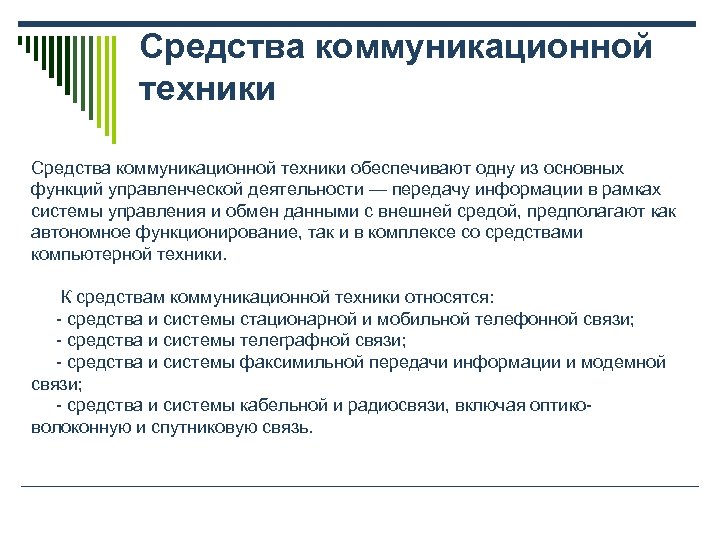 Средства коммуникационной техники

Средства коммуникационной техники обеспечивают одну из основных функций управленческой деятельности — передачу информации в рамках системы управления и обмен данными с внешней средой, предполагают как автономное функционирование, так и в комплексе со средствами компьютерной техники.

К средствам коммуникационной техники относятся:
- средства и системы стационарной и мобильной телефонной связи;
- средства и системы телеграфной связи;
- средства и системы факсимильной передачи информации и модемной связи;
- средства и системы кабельной и радиосвязи, включая оптико-волоконную и спутниковую связь.